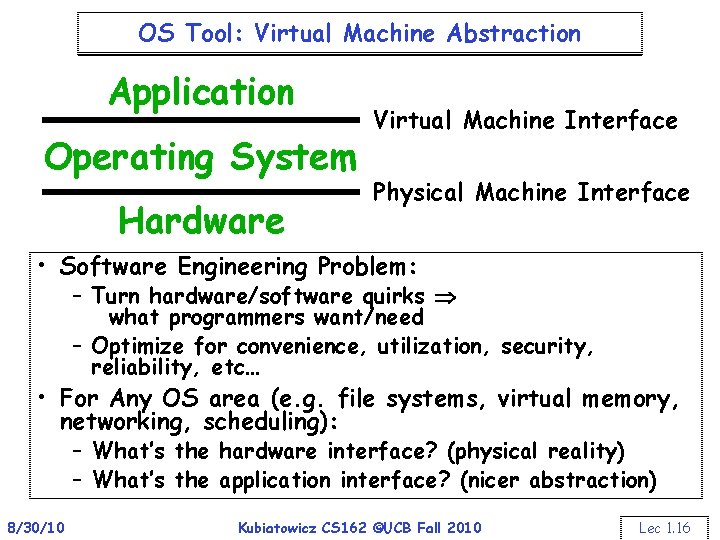 OS Tool: Virtual Machine Abstraction

Application

Virtual Machine Interface

Operating System

Physical Machine Interface

Hardware

• Software Engineering Problem:
– Turn hardware/software quirks $\Rightarrow$ what programmers want/need
– Optimize for convenience, utilization, security, reliability, etc…
• For Any OS area (e.g. file systems, virtual memory, networking, scheduling):
– What's the hardware interface? (physical reality)
– What's the application interface? (nicer abstraction)

8/30/10

Kubiatowicz CS162 ©UCB Fall 2010

Lec 1.16